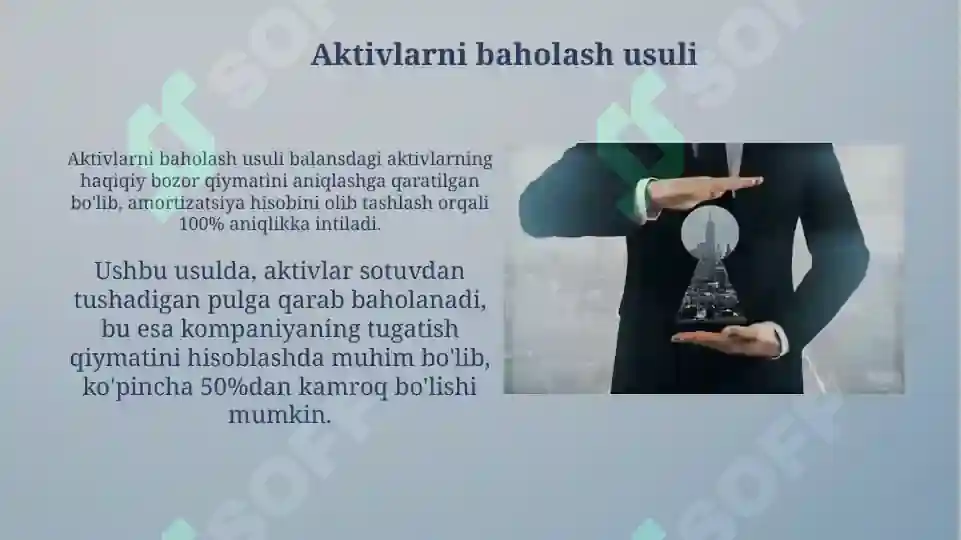 Aktivlarni baholash usuli

Aktivlarni baholash usuli balansdagi aktivlarning haqiqiy bozor qiymatini aniqlashga qaratilgan bo'lib, amortizatsiya hisobini olib tashlash orqali 100% aniqlikka intiladi.

Ushbu usulda, aktivlar sotuvdan tushadigan pulga qarab baholanadi, bu esa kompaniyaning tugatish qiymatini hisoblashda muhim bo'lib, ko'pincha 50%dan kamroq bo'lishi mumkin.